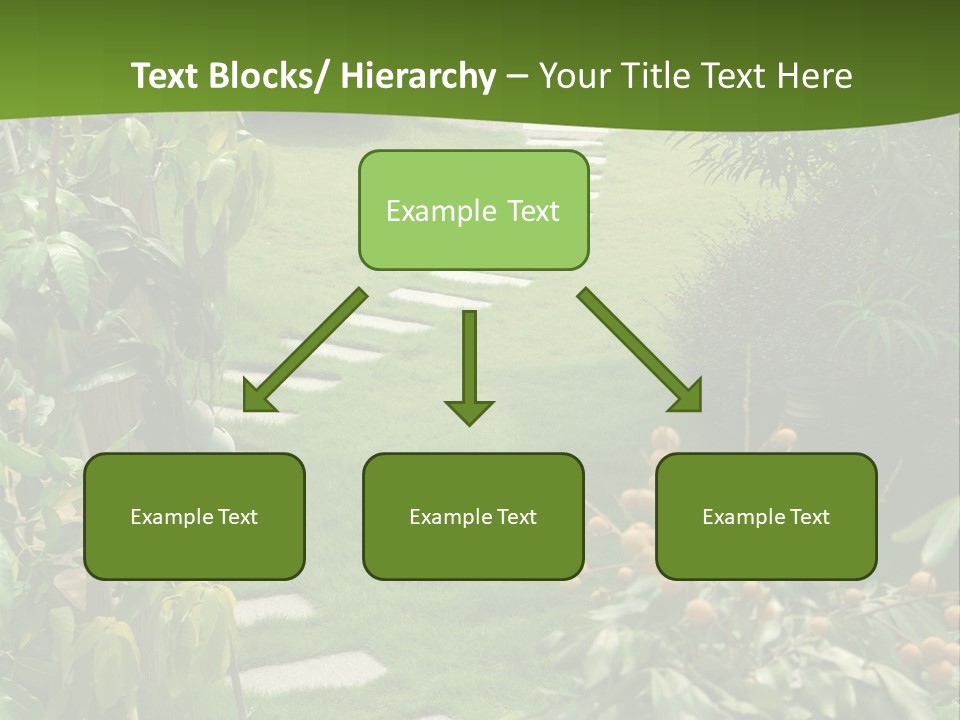 Text Blocks/ Hierarchy – Your Title Text Here

Example Text

Example Text

Example Text

Example Text